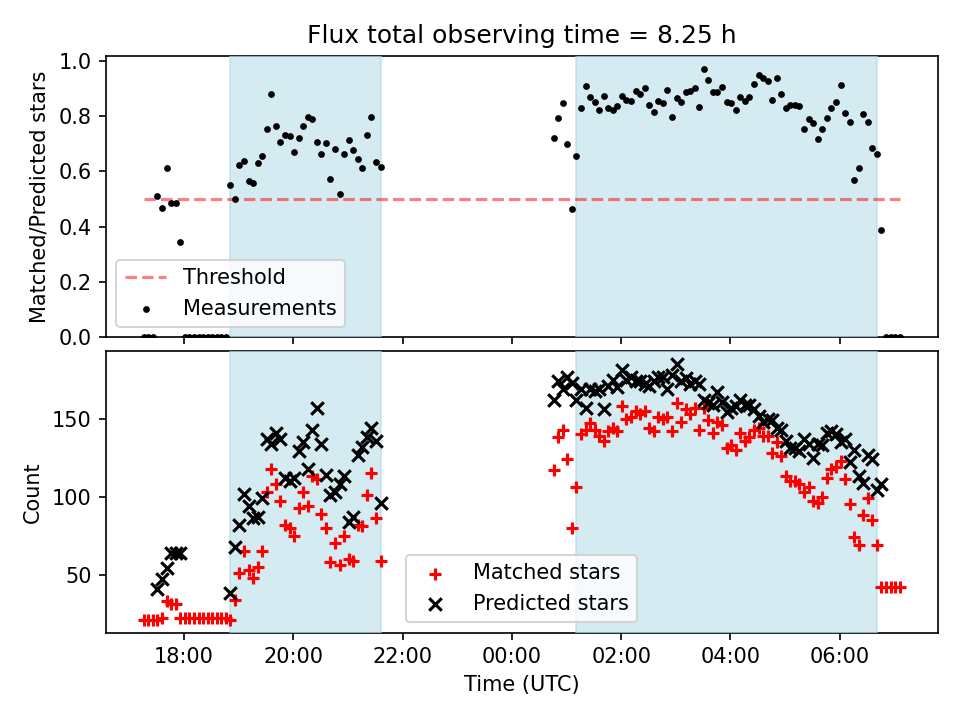 Flux total observing time = 8.25 h

Matched/Predicted stars

1.0
0.8
0.6
0.4
0.2
0.0

Threshold
Measurements

Count

150
100
50

Matched stars
Predicted stars

18:00
20:00
22:00
00:00
02:00
04:00
06:00

Time (UTC)